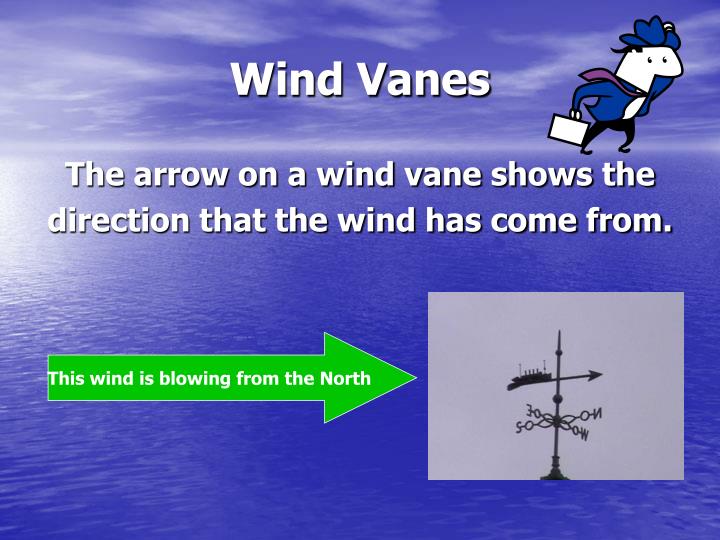 Wind Vanes

The arrow on a wind vane shows the direction that the wind has come from.

This wind is blowing from the North

E
N
S
W